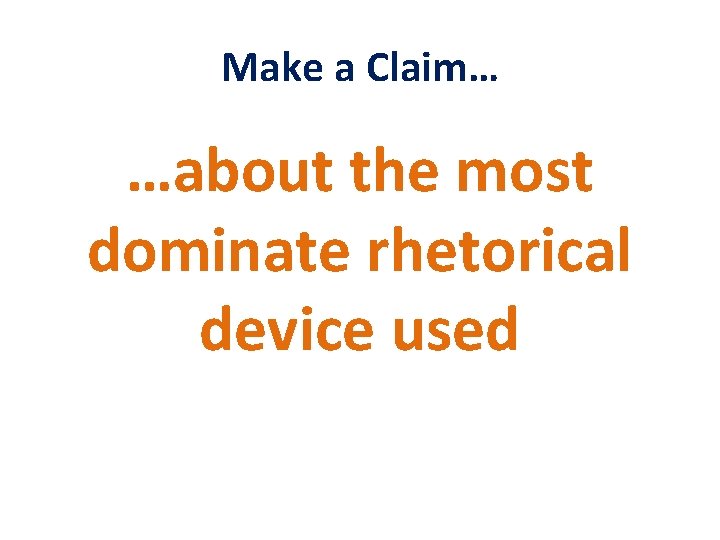 Make a Claim…

…about the most dominate rhetorical device used